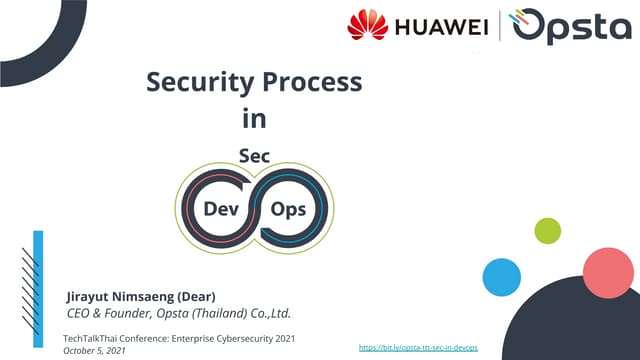 HUAWEI | Opsta

Security Process in

Sec

Dev Ops

Jirayut Nimsaeng (Dear)
CEO & Founder, Opsta (Thailand) Co.,Ltd.

TechTalkThai Conference: Enterprise Cybersecurity 2021
October 5, 2021

https://bit.ly/opsta-ttt-sec-in-devops